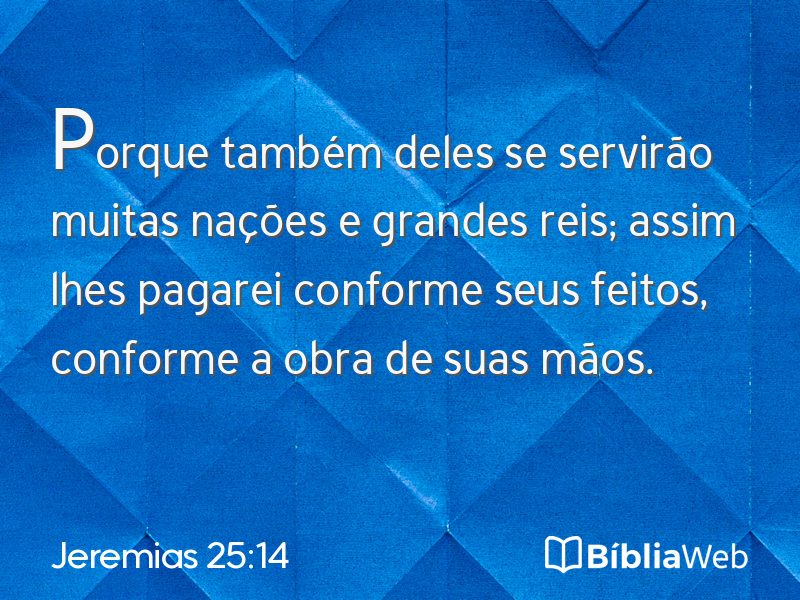 Porque também deles se servirão muitas nações e grandes reis; assim lhes pagarei conforme seus feitos, conforme a obra de suas mãos.

Jeremias 25:14

BíbliaWeb